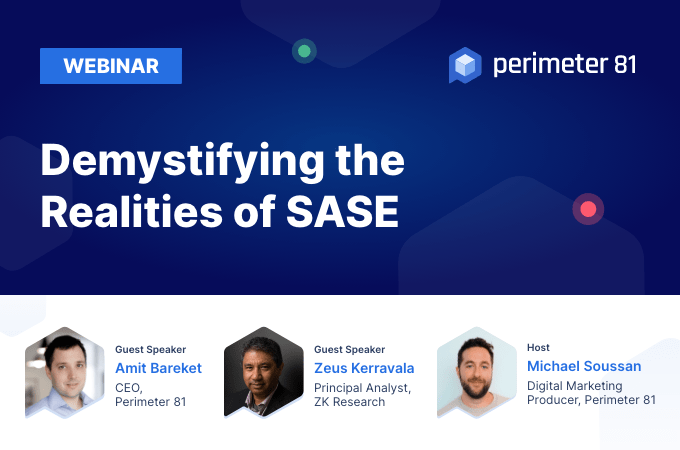 WEBINAR

perimeter 81

Demystifying the Realities of SASE

Guest Speaker
Amit Bareket
CEO, Perimeter 81

Guest Speaker
Zeus Kerravala
Principal Analyst, ZK Research

Host
Michael Soussan
Digital Marketing Producer, Perimeter 81